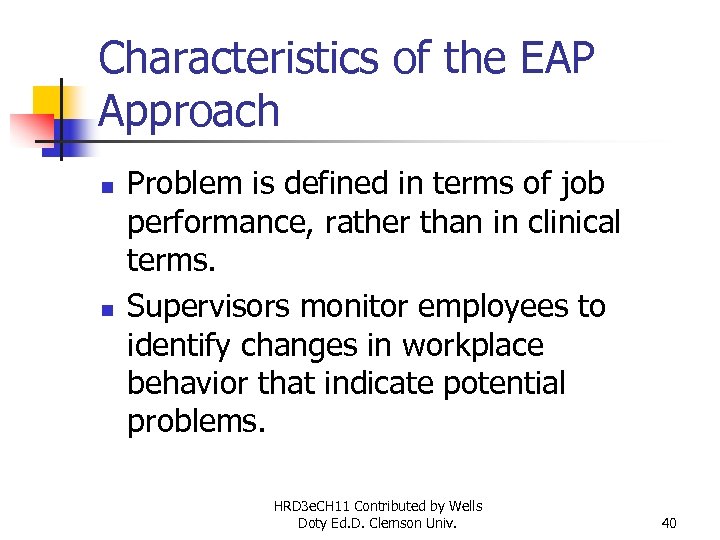 Characteristics of the EAP Approach

- Problem is defined in terms of job performance, rather than in clinical terms.
- Supervisors monitor employees to identify changes in workplace behavior that indicate potential problems.

HRD3eCH11 Contributed by Wells Doty Ed.D. Clemson Univ.

40